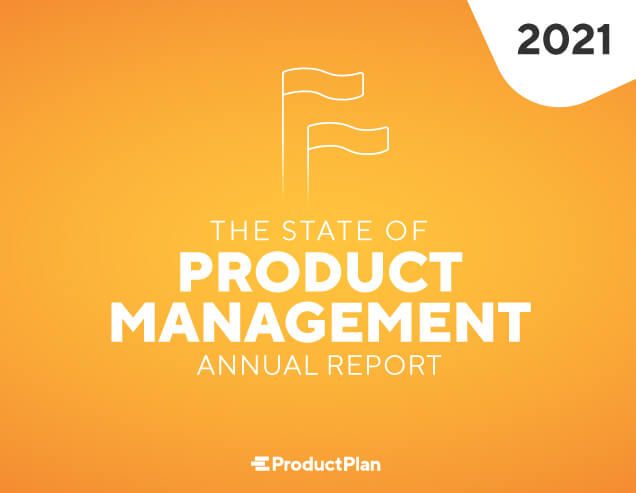 2021

THE STATE OF
PRODUCT
MANAGEMENT
ANNUAL REPORT

ProductPlan